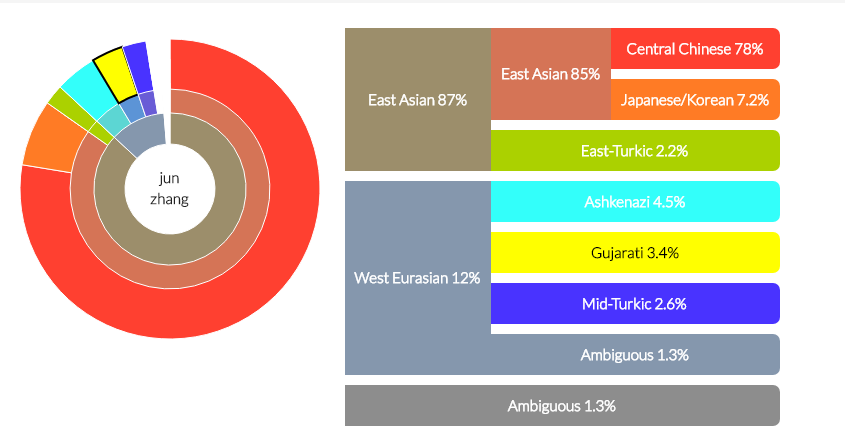 jun
zhang

East Asian 87%

East Asian 85%

Central Chinese 78%

Japanese/Korean 7.2%

East-Turkic 2.2%

West Eurasian 12%

Ashkenazi 4.5%

Gujarati 3.4%

Mid-Turkic 2.6%

Ambiguous 1.3%

Ambiguous 1.3%